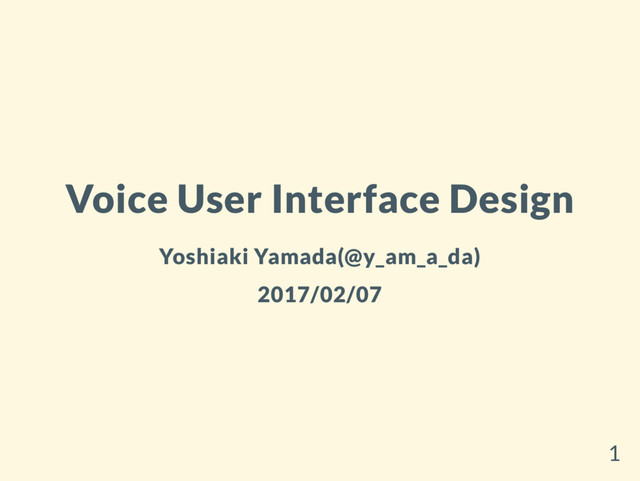 Voice User Interface Design

Yoshiaki Yamada(@y_am_a_da)

2017/02/07

1